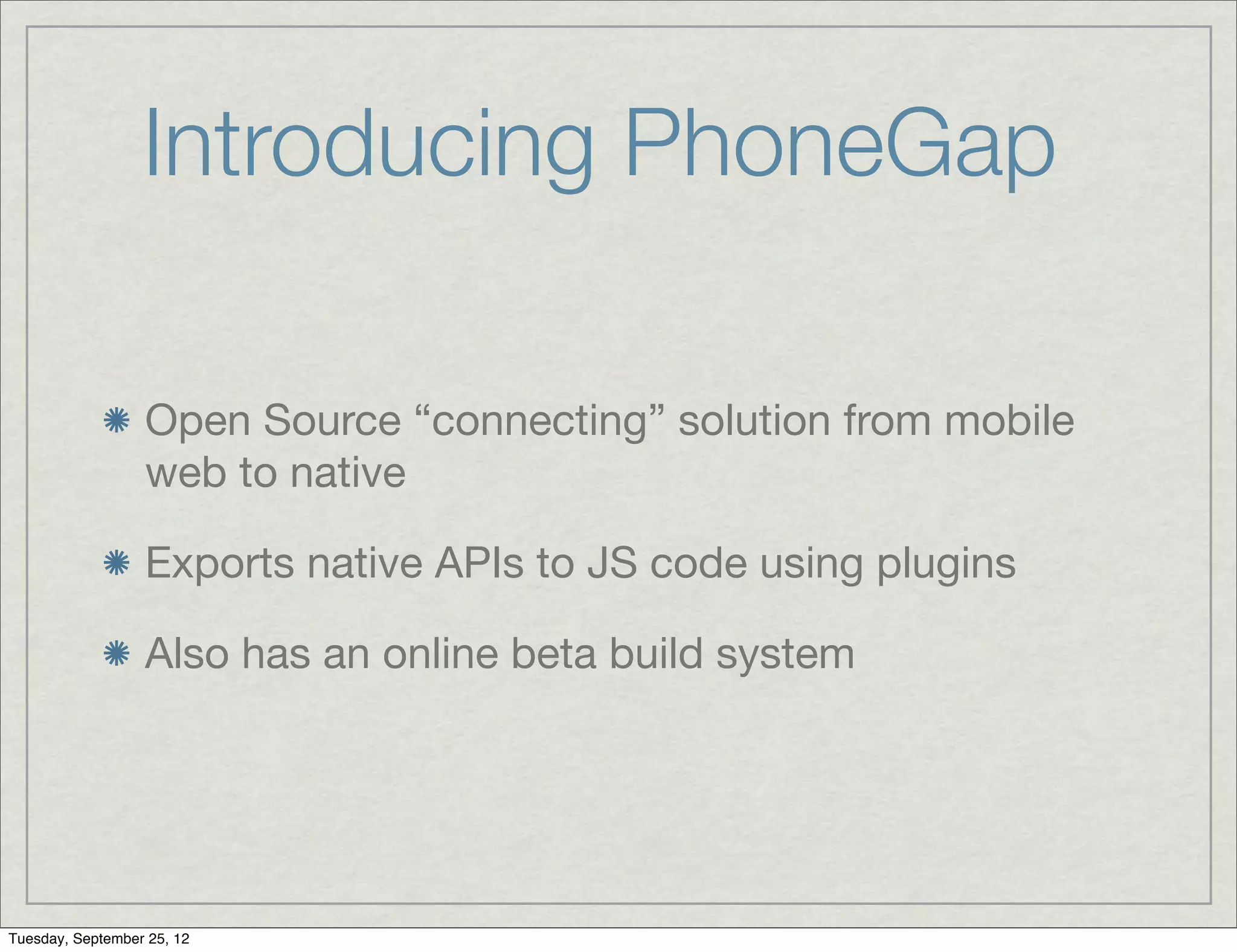 Introducing PhoneGap

Open Source “connecting” solution from mobile web to native

Exports native APIs to JS code using plugins

Also has an online beta build system

Tuesday, September 25, 12